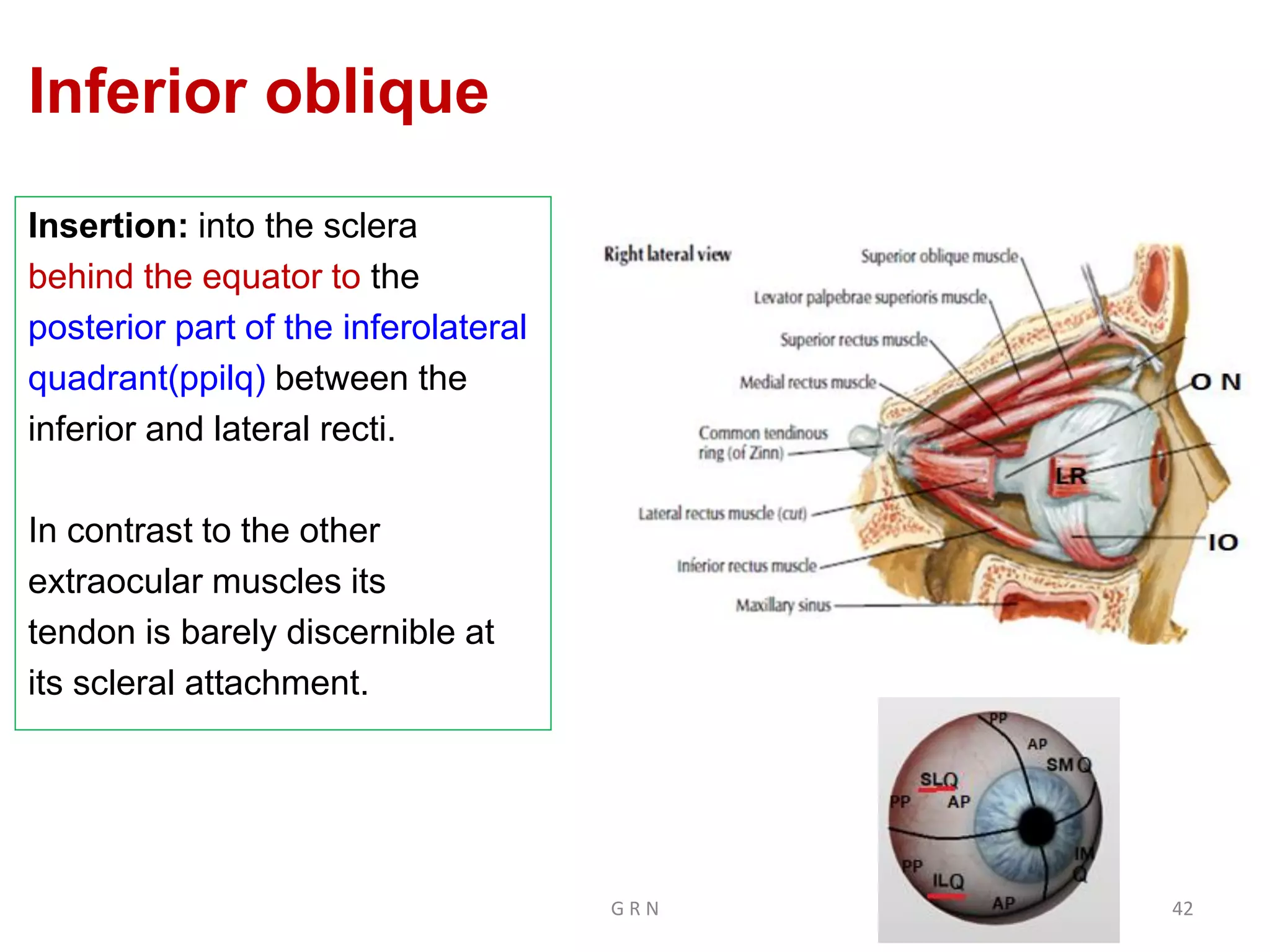 Inferior oblique

Insertion: into the sclera behind the equator to the posterior part of the inferolateral quadrant(ppilq) between the inferior and lateral recti.

In contrast to the other extraocular muscles its tendon is barely discernible at its scleral attachment.

Right lateral view

Superior oblique muscle

Levator palpebrae superioris muscle

Superior rectus muscle

Medial rectus muscle

Common tendinous ring (of Zinn)

Lateral rectus muscle (cut)

Inferior rectus muscle

Maxillary sinus

O N

LR

IO

PP

AP

SM Q

SLQ

PP

AP

PP

ILQ

AP

IM Q

G R N

42